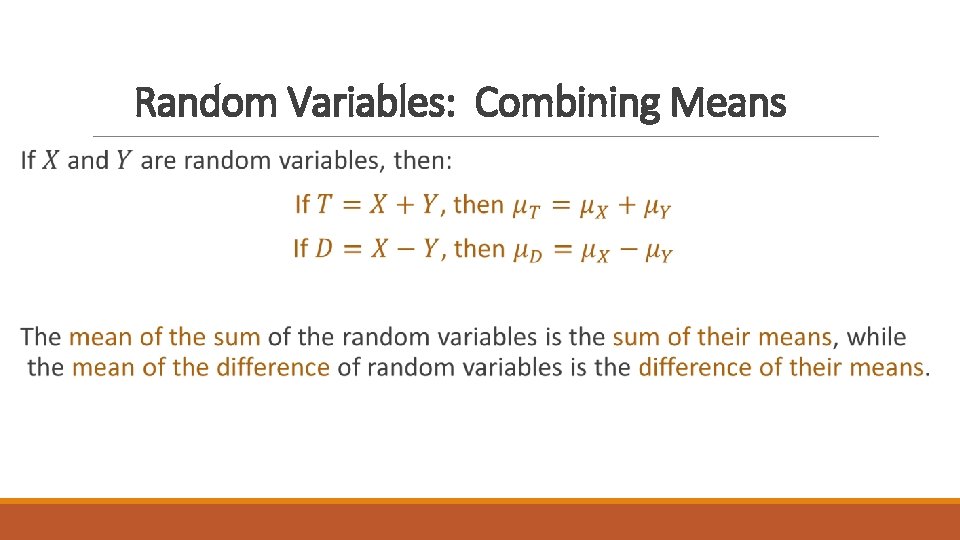 Random Variables: Combining Means

If $X$ and $Y$ are random variables, then:

If $T = X + Y$, then $\mu_T = \mu_X + \mu_Y$

If $D = X - Y$, then $\mu_D = \mu_X - \mu_Y$

The mean of the sum of the random variables is the sum of their means, while the mean of the difference of random variables is the difference of their means.